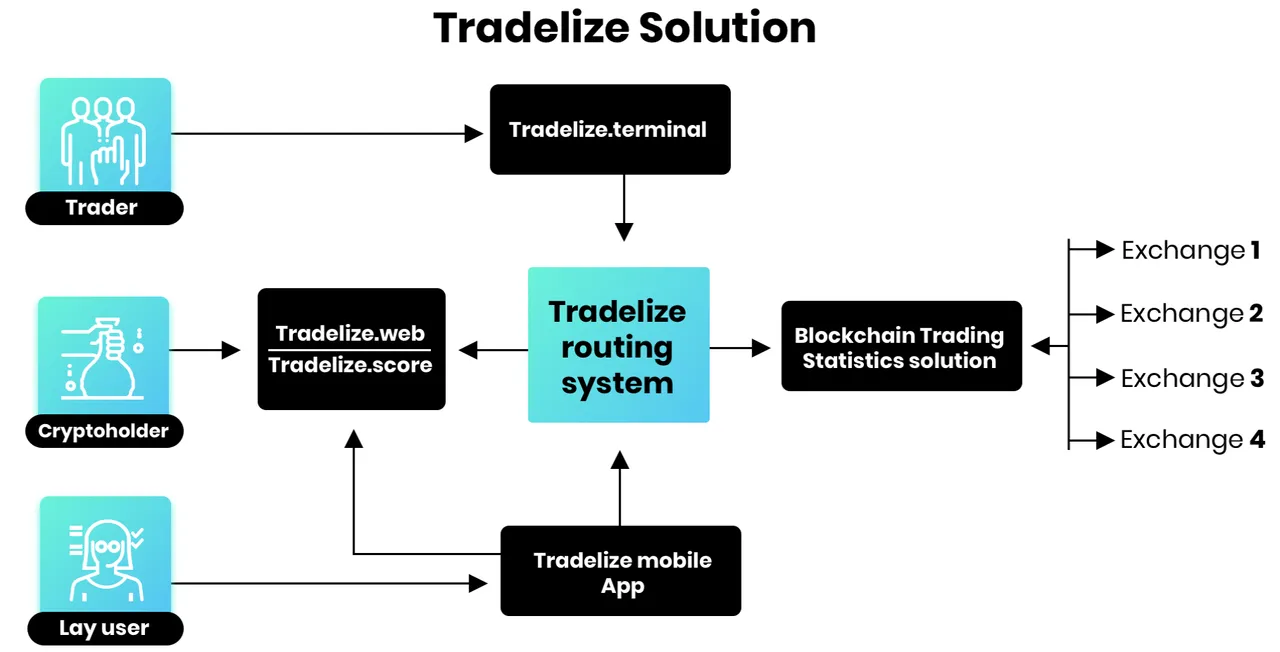 Tradelize Solution

Trader

Tradelize.terminal

Cryptoholder

Tradelize.web

Tradelize.score

Tradelize routing system

Blockchain Trading Statistics solution

Exchange 1
Exchange 2
Exchange 3
Exchange 4

Lay user

Tradelize mobile App